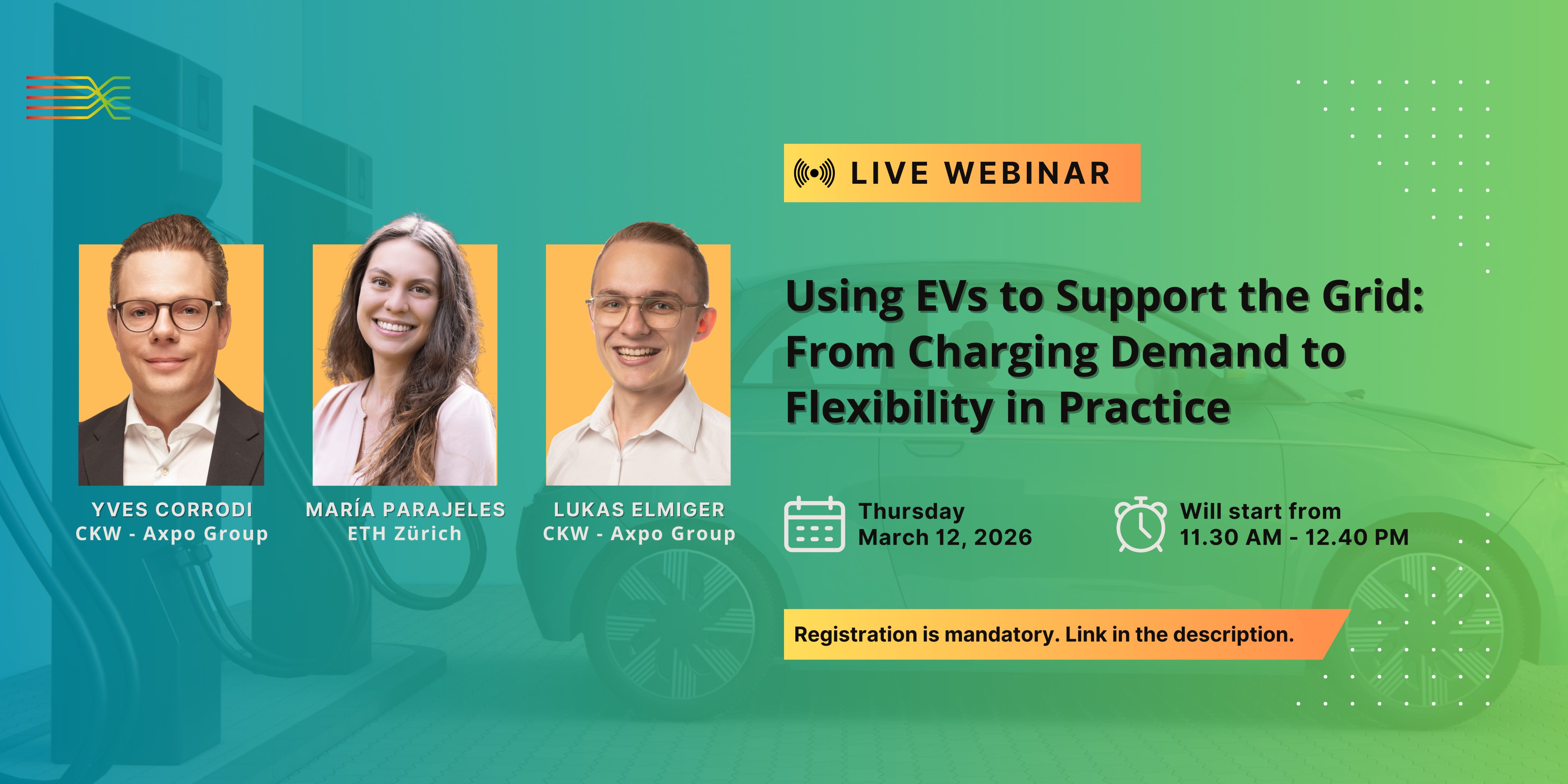 YVES CORRODI
CKW - Axpo Group

MARÍA PARAJELES
ETH Zürich

LUKAS ELMIGER
CKW - Axpo Group

LIVE WEBINAR

Using EVs to Support the Grid: From Charging Demand to Flexibility in Practice

Thursday
March 12, 2026

Will start from
11.30 AM - 12.40 PM

Registration is mandatory. Link in the description.